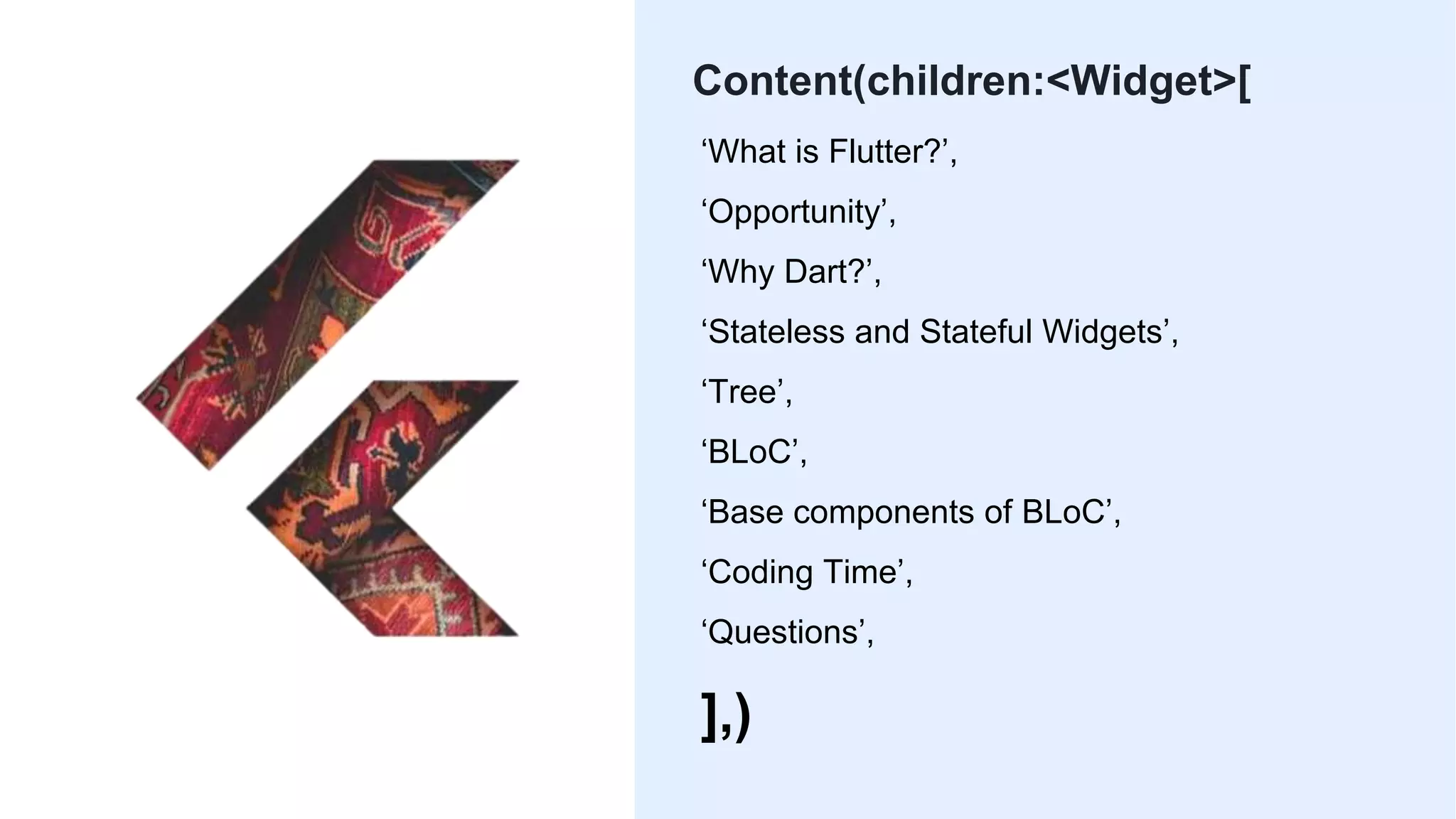 Content(children:<Widget>[

‘What is Flutter?’,

‘Opportunity’,

‘Why Dart?’,

‘Stateless and Stateful Widgets’,

‘Tree’,

‘BLoC’,

‘Base components of BLoC’,

‘Coding Time’,

‘Questions’,

],)